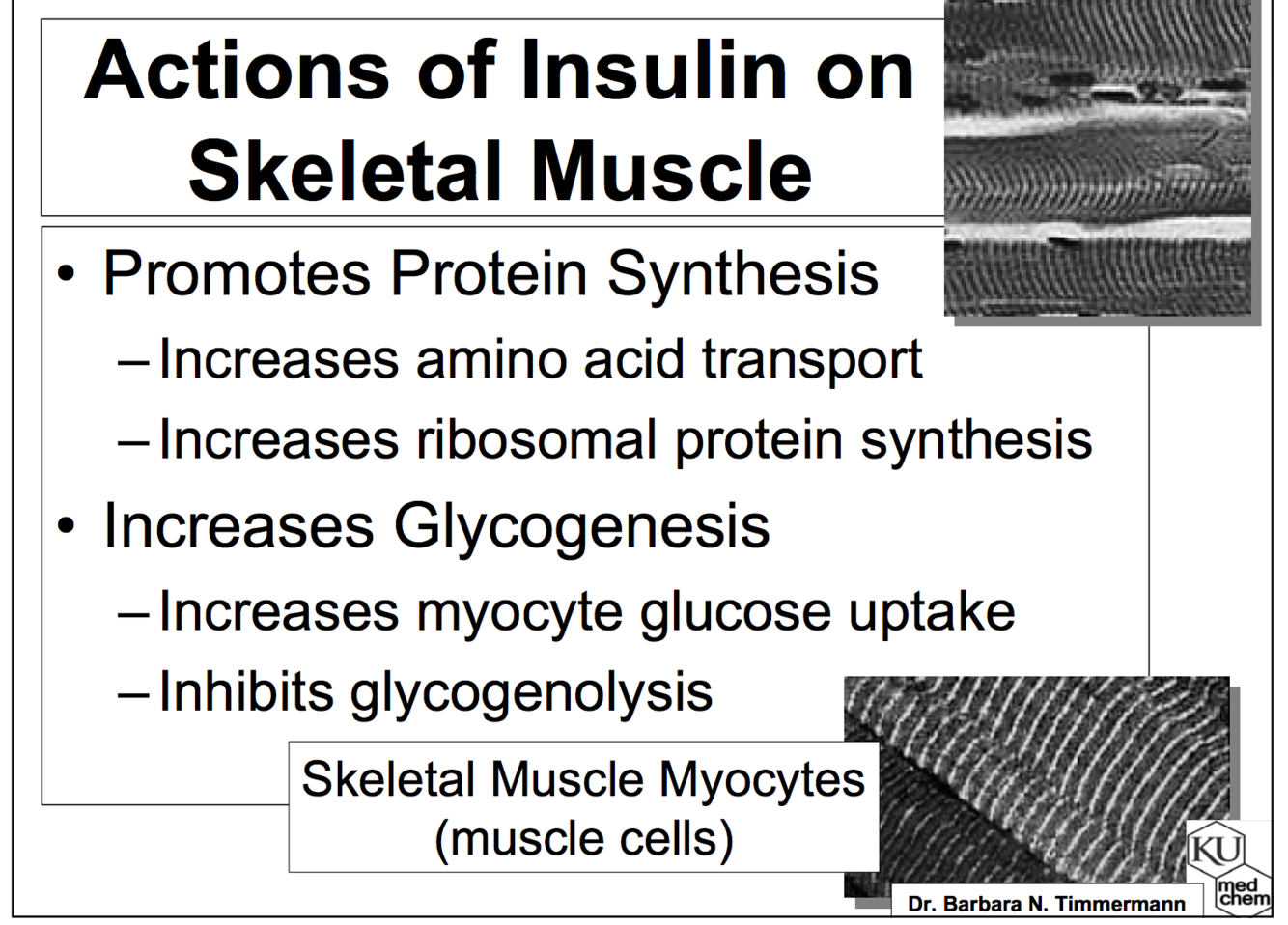 Actions of Insulin on Skeletal Muscle

• Promotes Protein Synthesis
– Increases amino acid transport
– Increases ribosomal protein synthesis
• Increases Glycogenesis
– Increases myocyte glucose uptake
– Inhibits glycogenolysis

Skeletal Muscle Myocytes (muscle cells)

KU
med chem

Dr. Barbara N. Timmermann